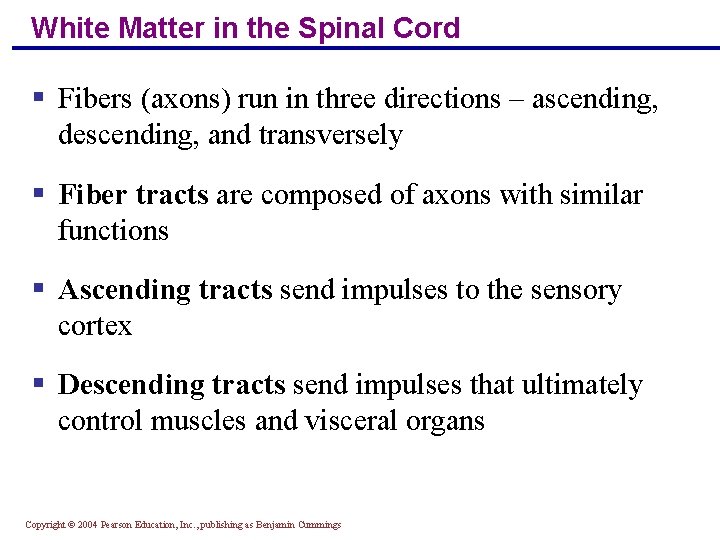 White Matter in the Spinal Cord

▪ Fibers (axons) run in three directions – ascending, descending, and transversely

▪ Fiber tracts are composed of axons with similar functions

▪ Ascending tracts send impulses to the sensory cortex

▪ Descending tracts send impulses that ultimately control muscles and visceral organs

Copyright © 2004 Pearson Education, Inc., publishing as Benjamin Cummings